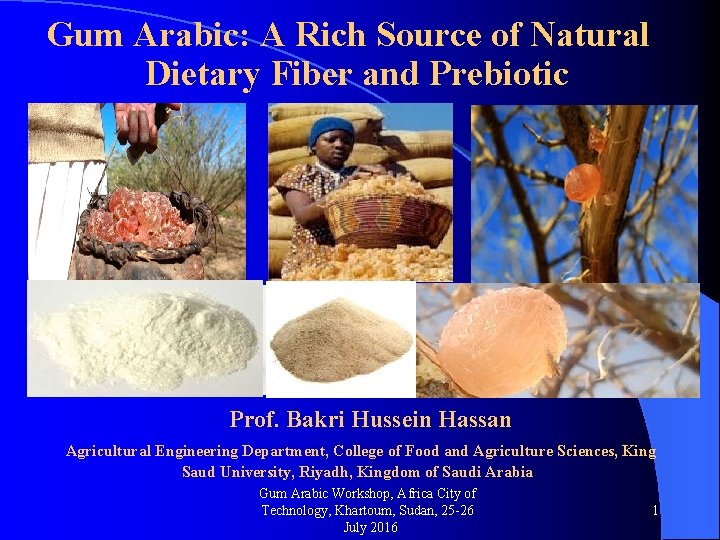 Gum Arabic: A Rich Source of Natural Dietary Fiber and Prebiotic

Prof. Bakri Hussein Hassan

Agricultural Engineering Department, College of Food and Agriculture Sciences, King Saud University, Riyadh, Kingdom of Saudi Arabia

Gum Arabic Workshop, Africa City of Technology, Khartoum, Sudan, 25-26 July 2016

1